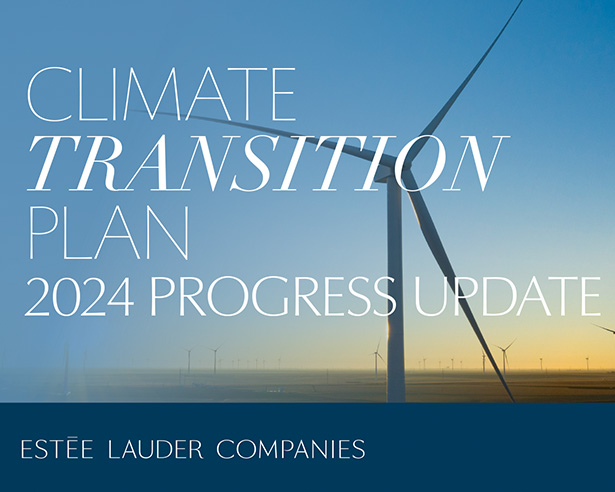 CLIMATE
TRANSITION
PLAN
2024 PROGRESS UPDATE

ESTĒE LAUDER COMPANIES